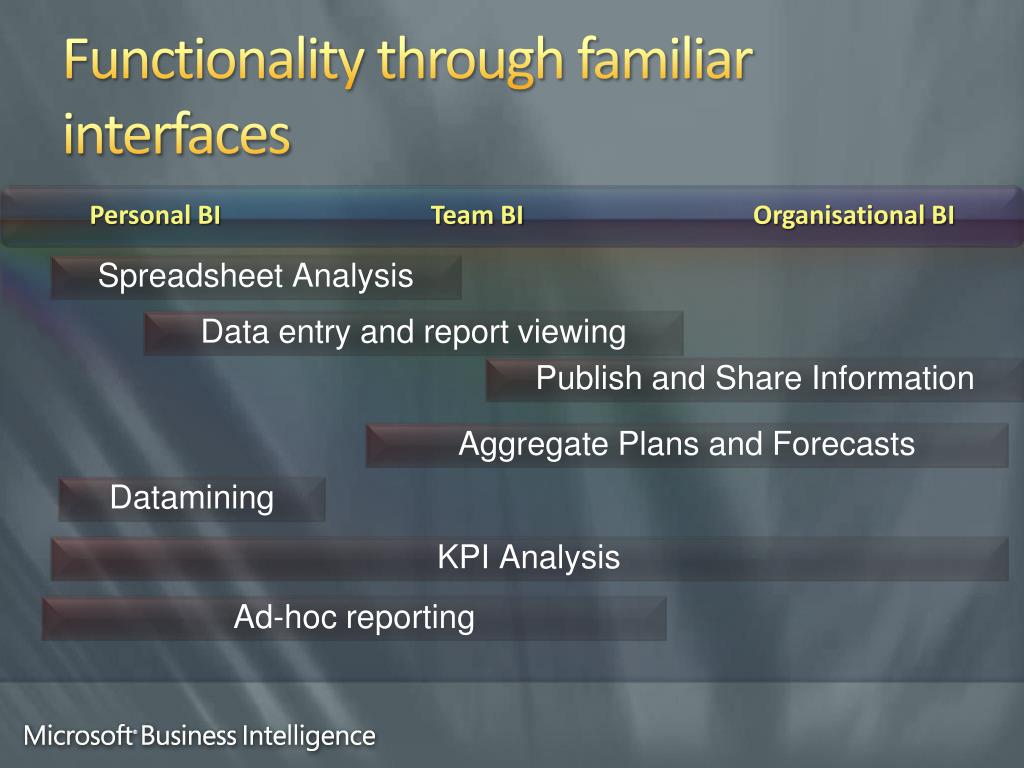 Functionality through familiar interfaces

Personal BI
Team BI
Organisational BI

Spreadsheet Analysis

Data entry and report viewing

Publish and Share Information

Aggregate Plans and Forecasts

Datamining

KPI Analysis

Ad-hoc reporting

Microsoft Business Intelligence